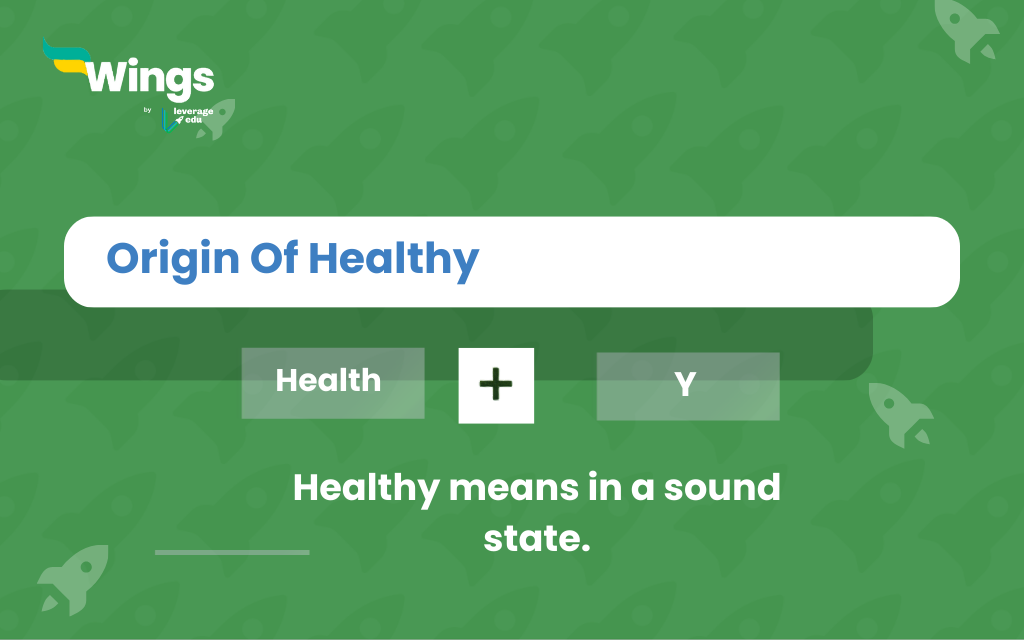 Wings
by leverage edu

Origin Of Healthy

Health + Y

Healthy means in a sound state.